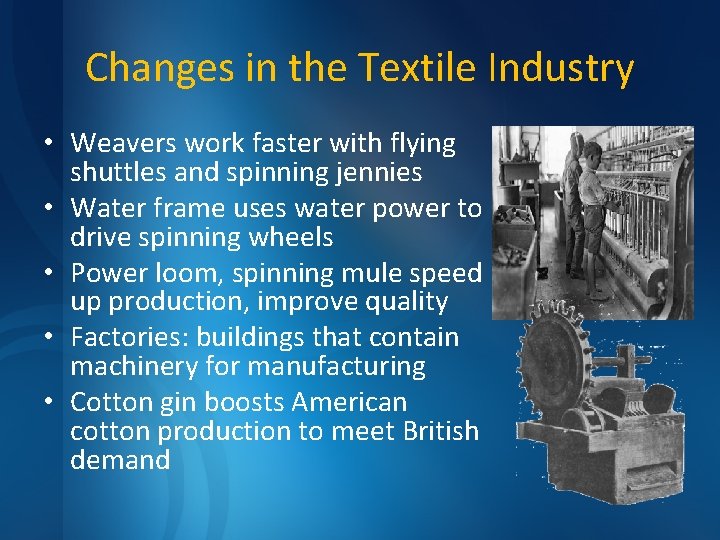 Changes in the Textile Industry

• Weavers work faster with flying shuttles and spinning jennies
• Water frame uses water power to drive spinning wheels
• Power loom, spinning mule speed up production, improve quality
• Factories: buildings that contain machinery for manufacturing
• Cotton gin boosts American cotton production to meet British demand